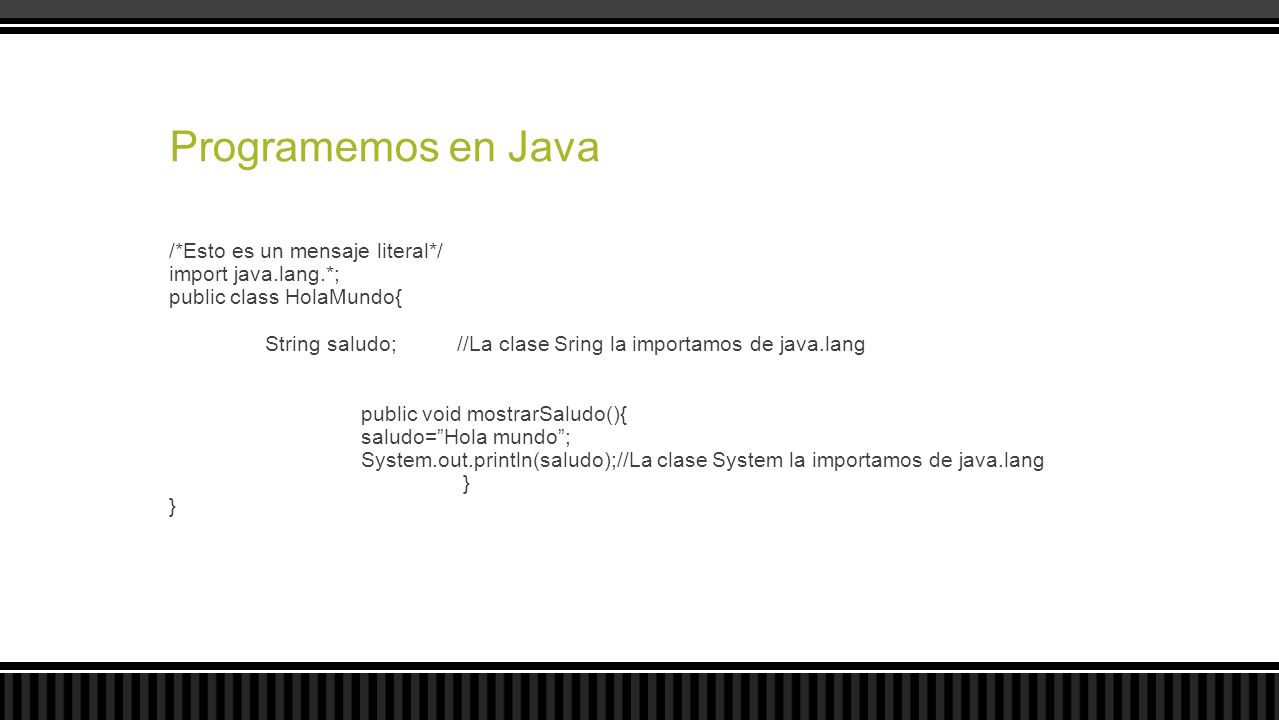 Programemos en Java

/*Esto es un mensaje literal*/
import java.lang.*;
public class HolaMundo{

String saludo; //La clase Sring la importamos de java.lang

public void mostrarSaludo(){
saludo=”Hola mundo”;
System.out.println(saludo);//La clase System la importamos de java.lang
}
}